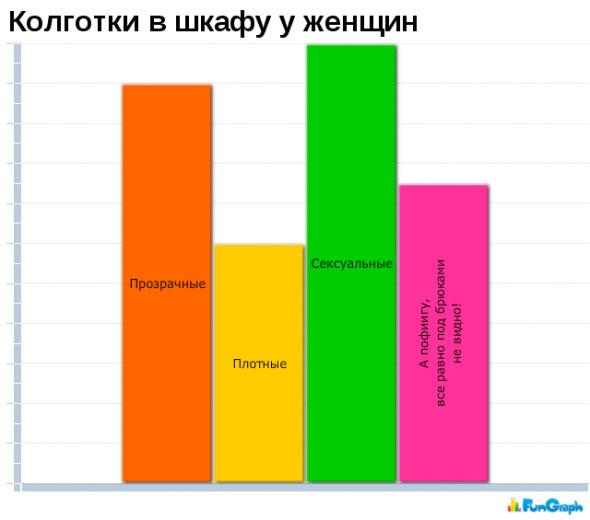 Колготки в шкафу у женщин

Прозрачные

Плотные

Сексуальные

А пофиигу, все равно под брюками не видно!

FunGraph